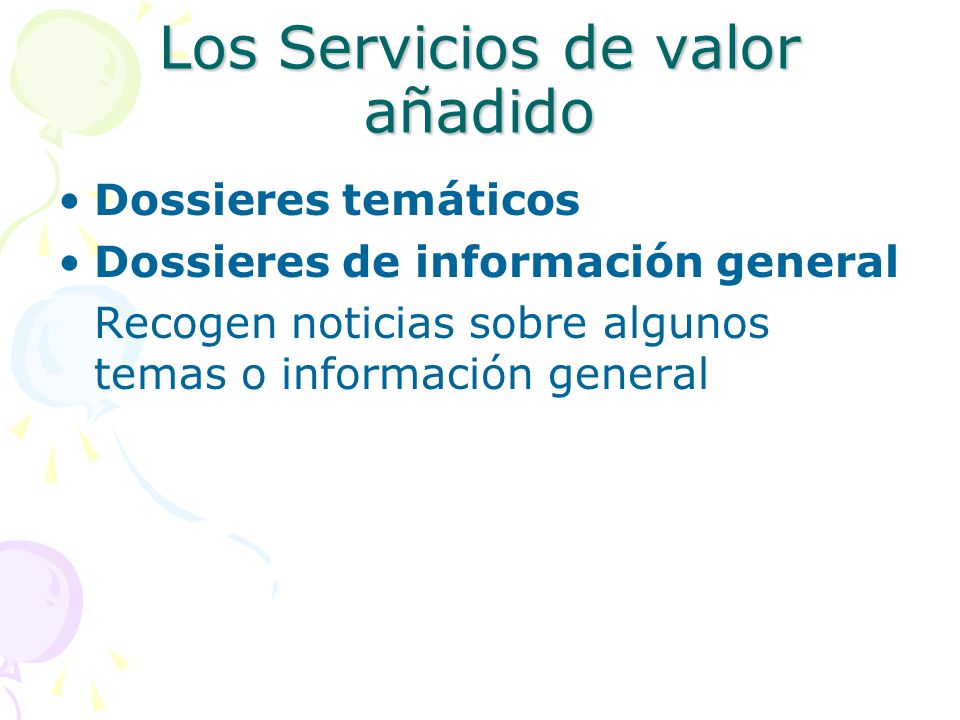 Los Servicios de valor añadido

• Dossieres temáticos
• Dossieres de información general

Recogen noticias sobre algunos temas o información general